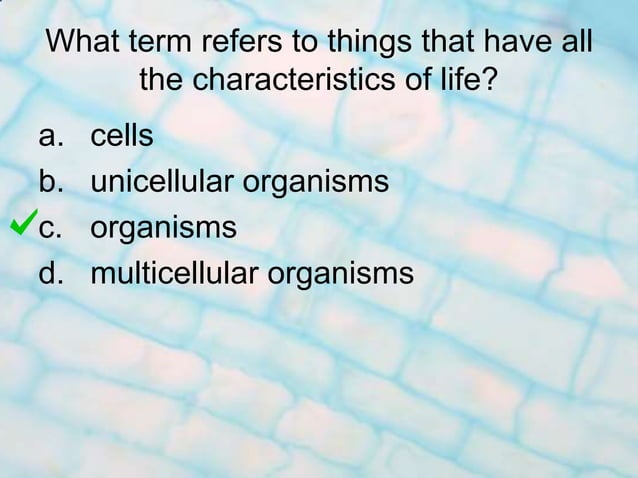 What term refers to things that have all the characteristics of life?

a. cells
b. unicellular organisms
✓c. organisms
d. multicellular organisms